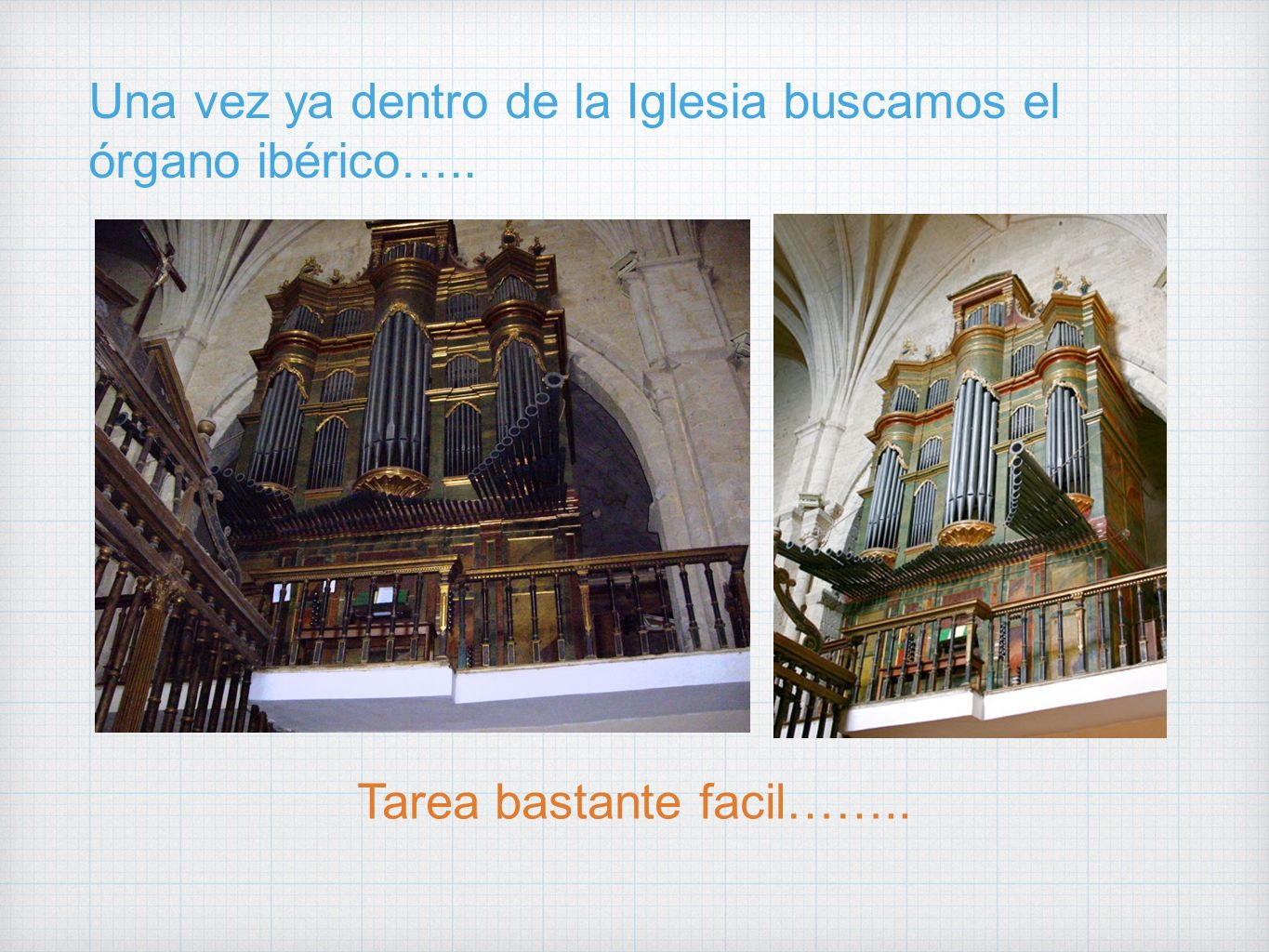 Una vez ya dentro de la Iglesia buscamos el órgano ibérico…..

Tarea bastante facil……..